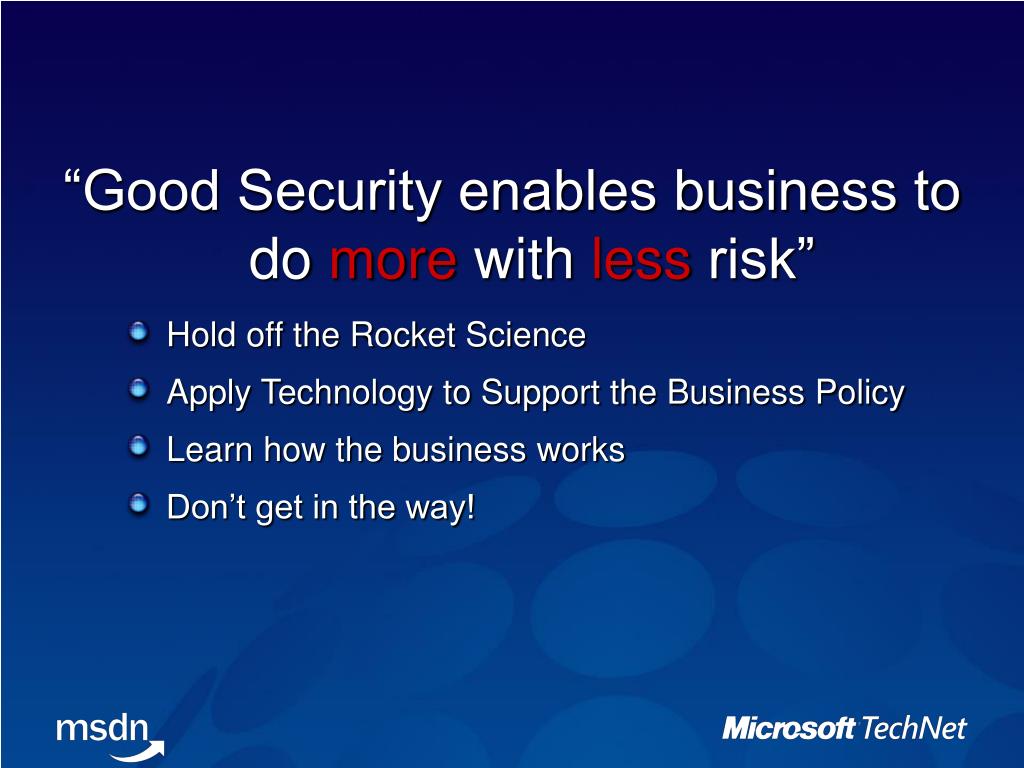 “Good Security enables business to do more with less risk”

Hold off the Rocket Science

Apply Technology to Support the Business Policy

Learn how the business works

Don’t get in the way!

msdn

Microsoft TechNet